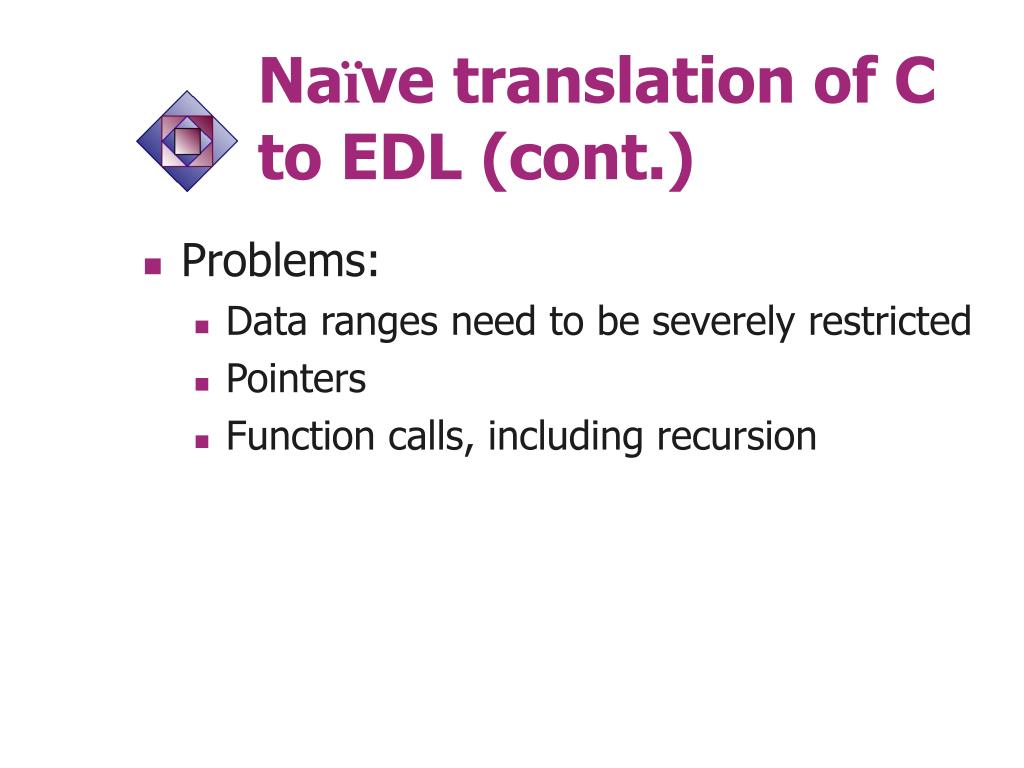 Naïve translation of C to EDL (cont.)

Problems:
Data ranges need to be severely restricted
Pointers
Function calls, including recursion